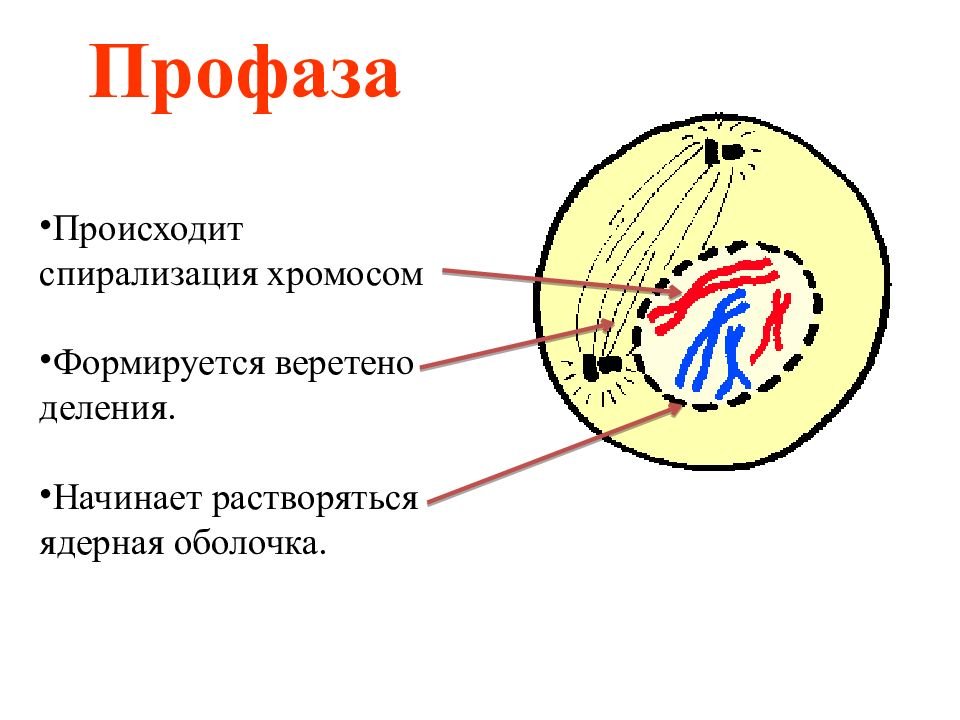 Профаза

•Происходит спирализация хромосом

•Формируется веретено деления.

•Начинает растворяться ядерная оболочка.